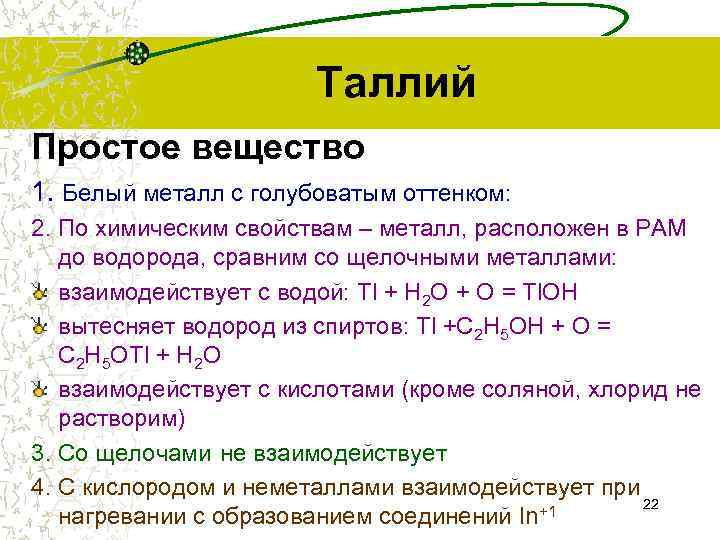 Таллий

Простое вещество

1. Белый металл с голубоватым оттенком:

2. По химическим свойствам – металл, расположен в РАМ до водорода, сравним со щелочными металлами:

взаимодействует с водой: $Tl + H_2O + O = TlOH$

вытесняет водород из спиртов: $Tl + C_2H_5OH + O = C_2H_5OTl + H_2O$

взаимодействует с кислотами (кроме соляной, хлорид не растворим)

3. Со щелочами не взаимодействует

4. С кислородом и неметаллами взаимодействует при нагревании с образованием соединений $In^{+1}$

22